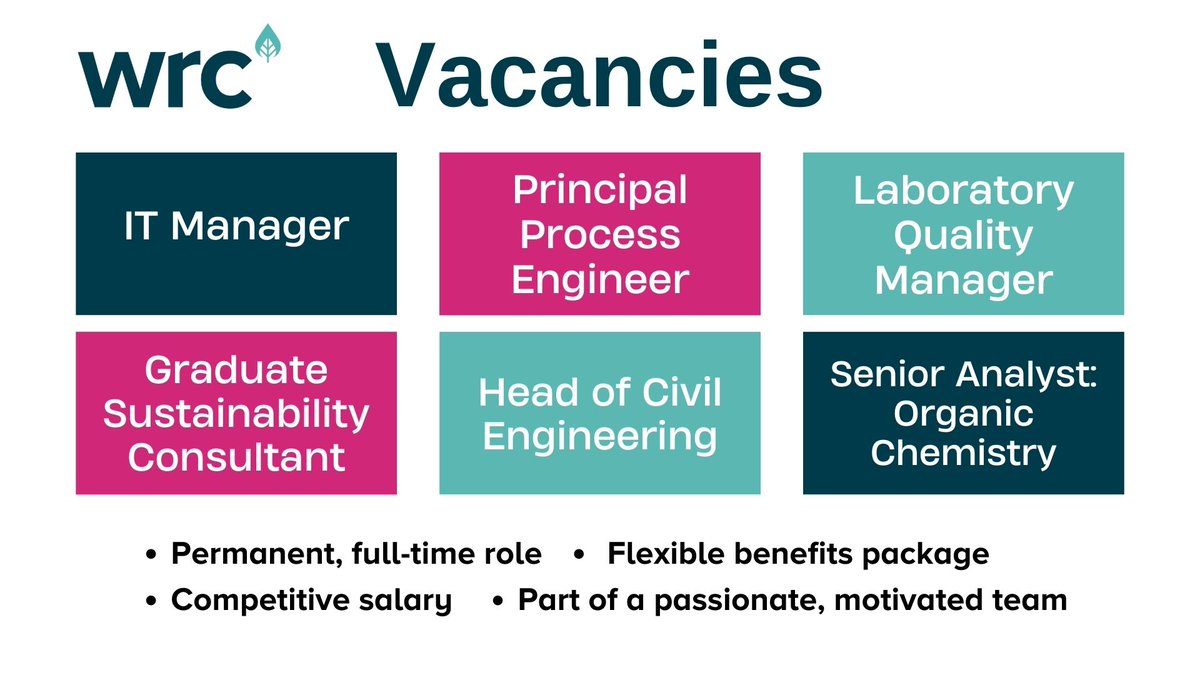 wrc Vacancies

IT Manager

Principal Process Engineer

Laboratory Quality Manager

Graduate Sustainability Consultant

Head of Civil Engineering

Senior Analyst: Organic Chemistry

• Permanent, full-time role • Flexible benefits package
• Competitive salary • Part of a passionate, motivated team